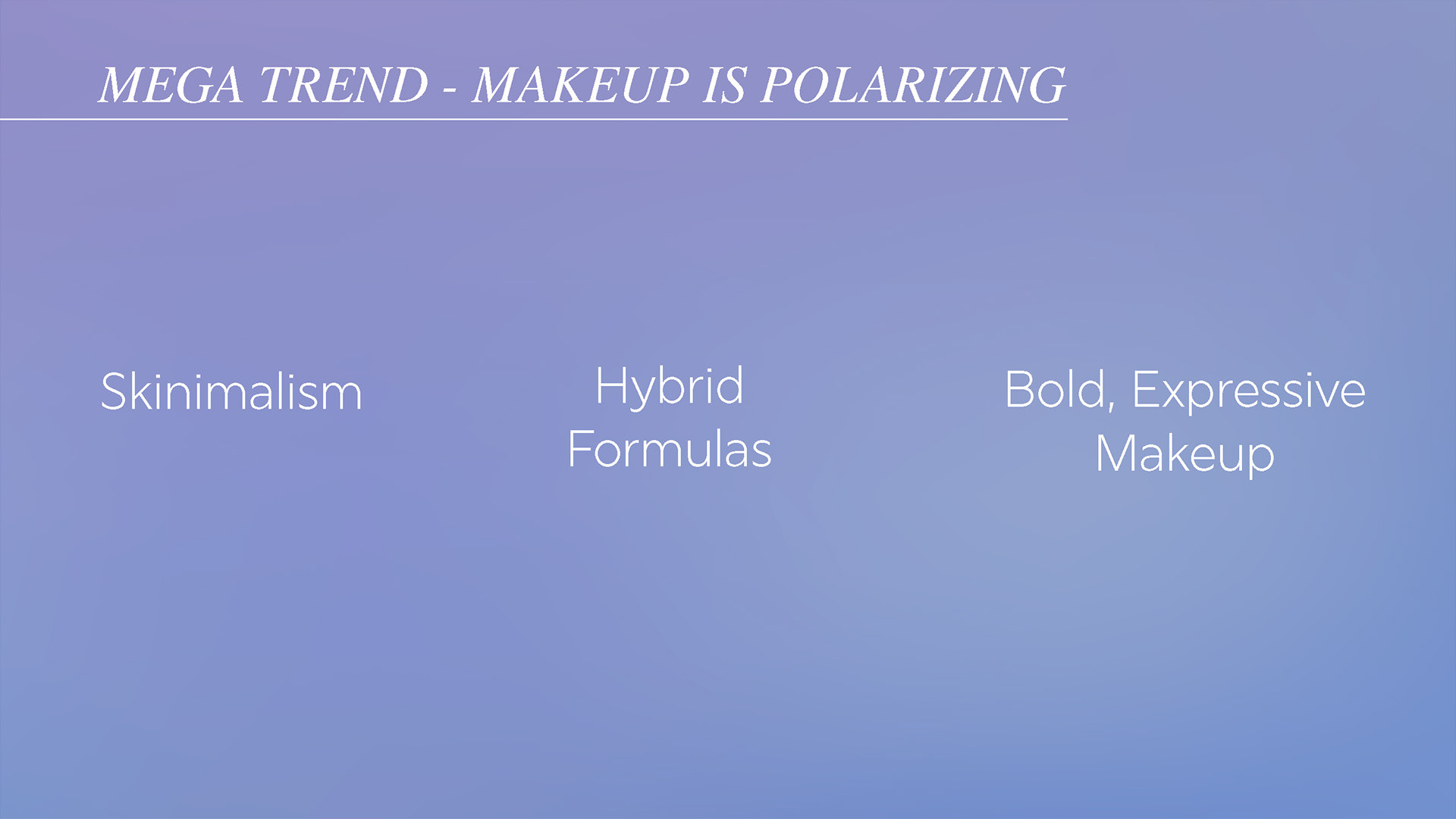 MEGA TREND - MAKEUP IS POLARIZING

Skinimalism

Hybrid Formulas

Bold, Expressive Makeup